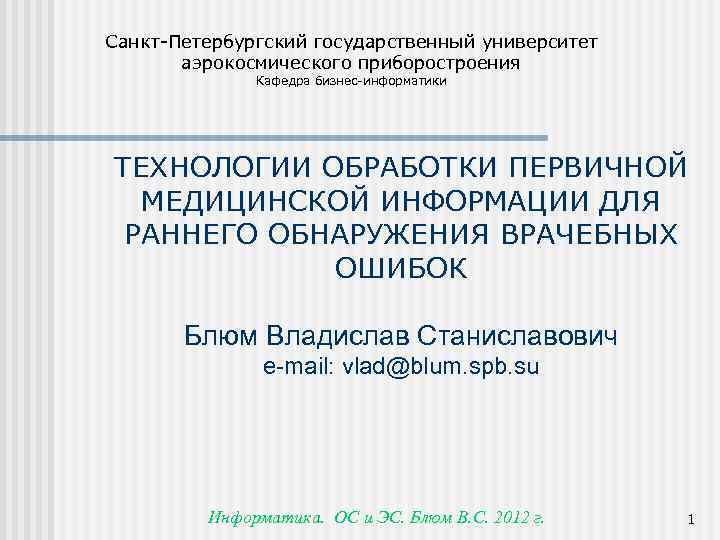 Санкт-Петербургский государственный университет аэрокосмического приборостроения
Кафедра бизнес-информатики

ТЕХНОЛОГИИ ОБРАБОТКИ ПЕРВИЧНОЙ МЕДИЦИНСКОЙ ИНФОРМАЦИИ ДЛЯ РАННЕГО ОБНАРУЖЕНИЯ ВРАЧЕБНЫХ ОШИБОК

Блюм Владислав Станиславович
e-mail: vlad@blum.spb.su

Информатика. ОС и ЭС. Блюм В.С. 2012 г.

1